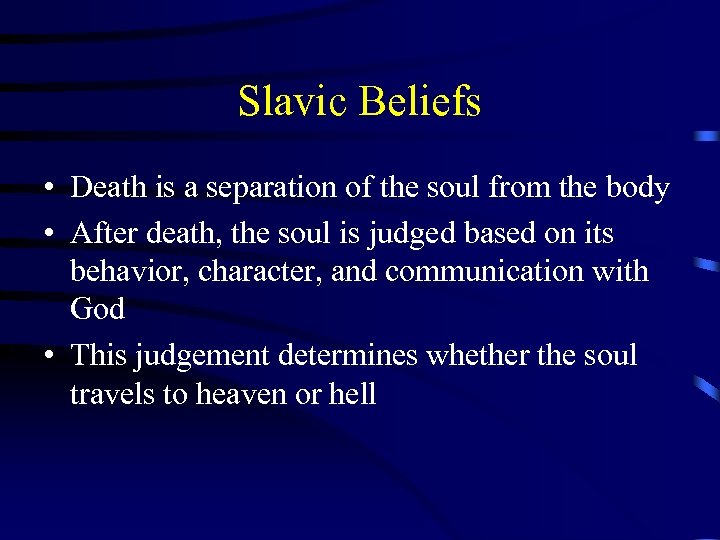 Slavic Beliefs

• Death is a separation of the soul from the body
• After death, the soul is judged based on its behavior, character, and communication with God
• This judgement determines whether the soul travels to heaven or hell